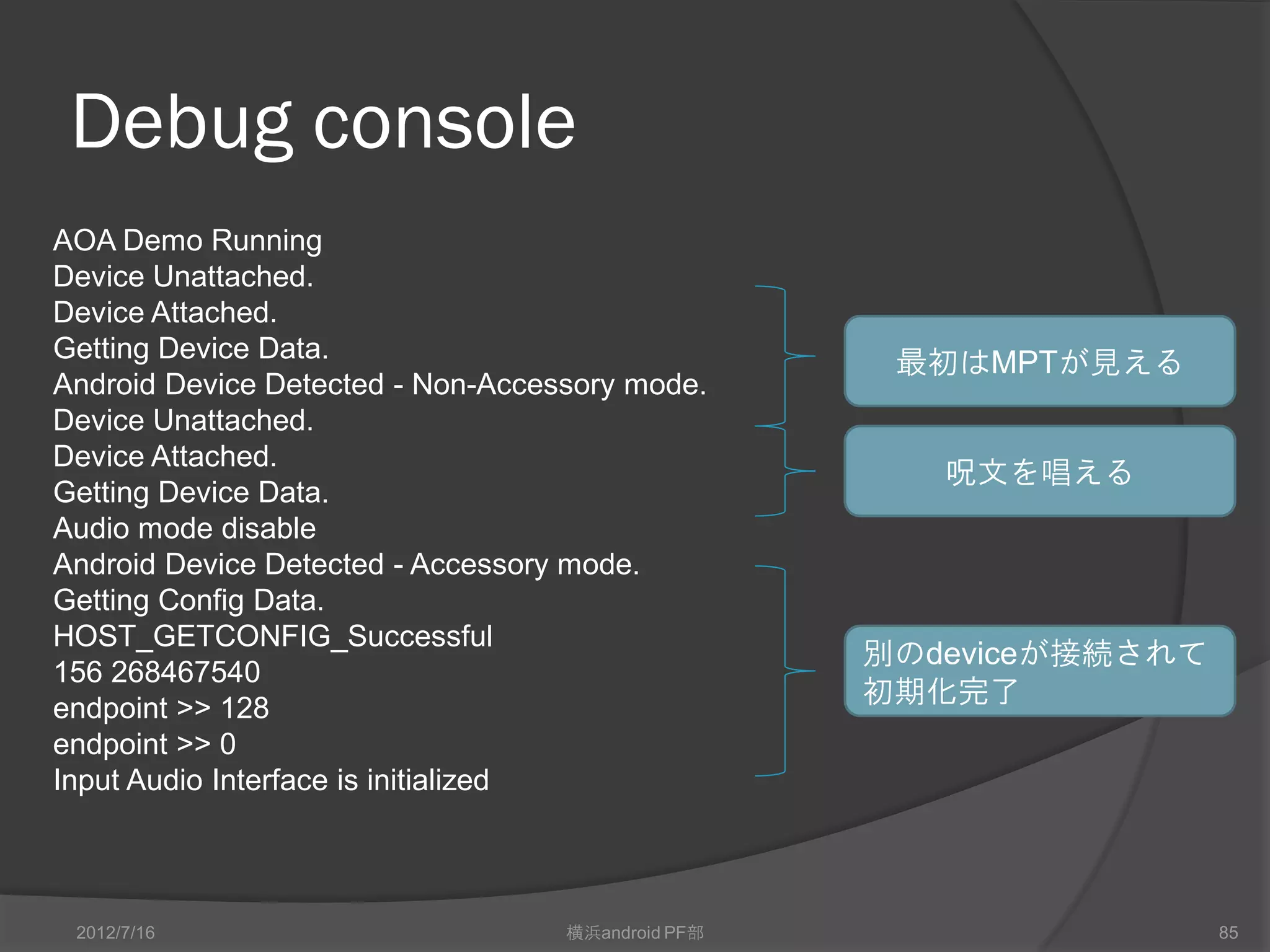 Debug console

AOA Demo Running
Device Unattached.
Device Attached.
Getting Device Data.
Android Device Detected - Non-Accessory mode.
Device Unattached.
Device Attached.
Getting Device Data.
Audio mode disable
Android Device Detected - Accessory mode.
Getting Config Data.
HOST_GETCONFIG_Successful
156 268467540
endpoint >> 128
endpoint >> 0
Input Audio Interface is initialized

最初はMPTが見える

呪文を唱える

別のdeviceが接続されて初期化完了

2012/7/16

横浜android PF部

85